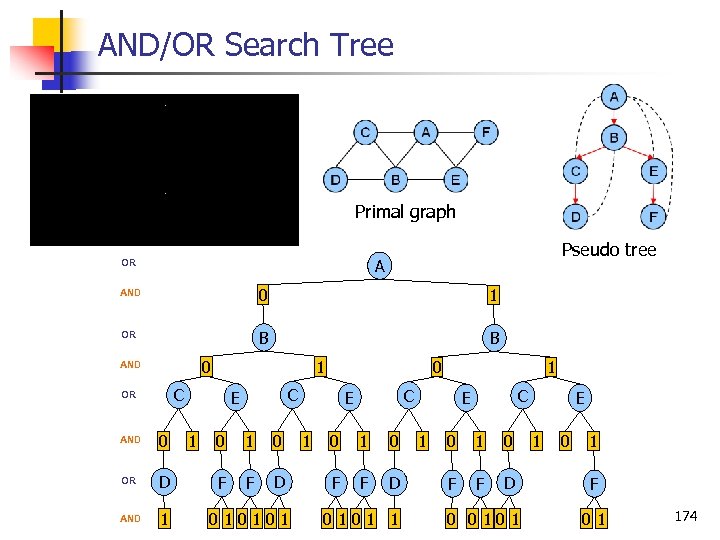 AND/OR Search Tree

C A F
D B E
Primal graph

A
B
C E
D F
Pseudo tree

OR A
AND 0 1
OR B B
AND 0 1 0 1
OR C E C E C E C E
AND 0 1 0 1 0 1 0 1 0 1 0 1 0 1 0 1
OR D F F D F F D F F D F
AND 1 0 1 0 1 0 1 0 1 0 1 1 0 0 1 0 1 0 1

174